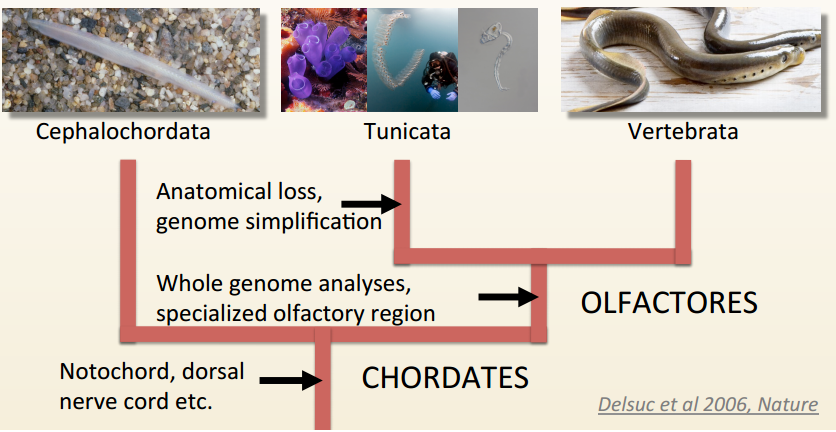 Cephalochordata

Tunicata

Vertebrata

Anatomical loss, genome simplification

Whole genome analyses, specialized olfactory region

OLFACTORES

Notochord, dorsal nerve cord etc.

CHORDATES

Delsuc et al 2006, Nature